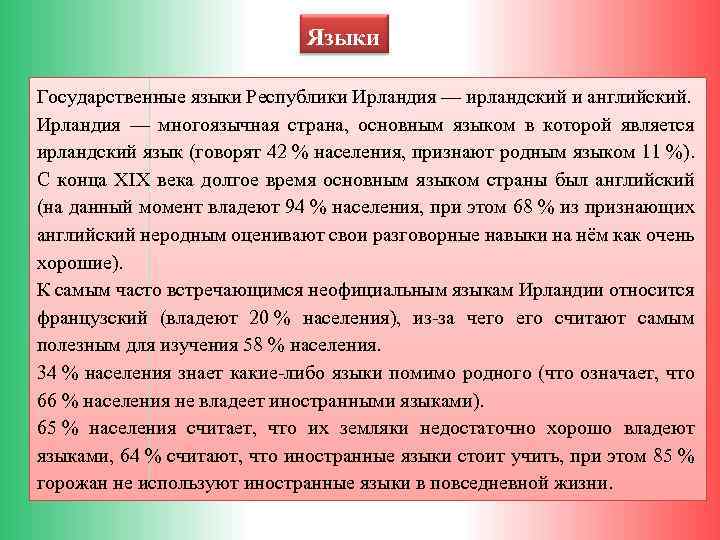 Языки

Государственные языки Республики Ирландия — ирландский и английский.

Ирландия — многоязычная страна, основным языком в которой является ирландский язык (говорят 42 % населения, признают родным языком 11 %). С конца XIX века долгое время основным языком страны был английский (на данный момент владеют 94 % населения, при этом 68 % из признающих английский неродным оценивают свои разговорные навыки на нём как очень хорошие).

К самым часто встречающимся неофициальным языкам Ирландии относится французский (владеют 20 % населения), из-за чего его считают самым полезным для изучения 58 % населения.

34 % населения знает какие-либо языки помимо родного (что означает, что 66 % населения не владеет иностранными языками).

65 % населения считает, что их земляки недостаточно хорошо владеют языками, 64 % считают, что иностранные языки стоит учить, при этом 85 % горожан не используют иностранные языки в повседневной жизни.